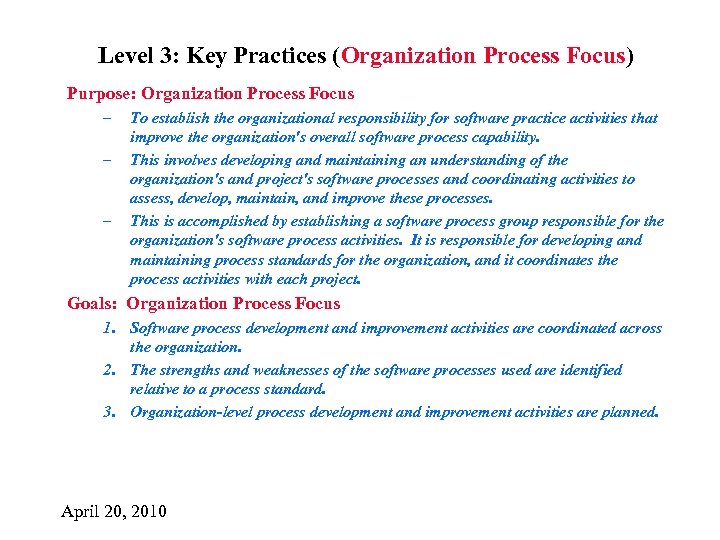 Level 3: Key Practices (Organization Process Focus)

Purpose: Organization Process Focus

– To establish the organizational responsibility for software practice activities that improve the organization's overall software process capability.

– This involves developing and maintaining an understanding of the organization's and project's software processes and coordinating activities to assess, develop, maintain, and improve these processes.

– This is accomplished by establishing a software process group responsible for the organization's software process activities. It is responsible for developing and maintaining process standards for the organization, and it coordinates the process activities with each project.

Goals: Organization Process Focus

1. Software process development and improvement activities are coordinated across the organization.

2. The strengths and weaknesses of the software processes used are identified relative to a process standard.

3. Organization-level process development and improvement activities are planned.

April 20, 2010